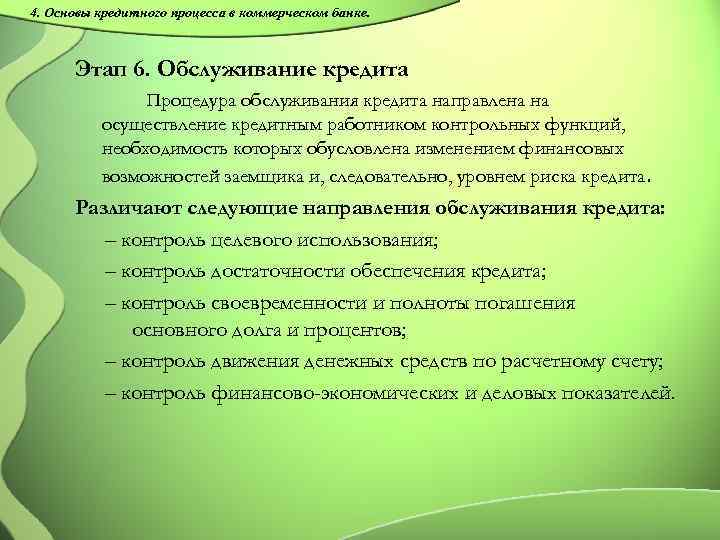 4. Основы кредитного процесса в коммерческом банке.

Этап 6. Обслуживание кредита

Процедура обслуживания кредита направлена на осуществление кредитным работником контрольных функций, необходимость которых обусловлена изменением финансовых возможностей заемщика и, следовательно, уровнем риска кредита.

Различают следующие направления обслуживания кредита:

– контроль целевого использования;

– контроль достаточности обеспечения кредита;

– контроль своевременности и полноты погашения основного долга и процентов;

– контроль движения денежных средств по расчетному счету;

– контроль финансово-экономических и деловых показателей.